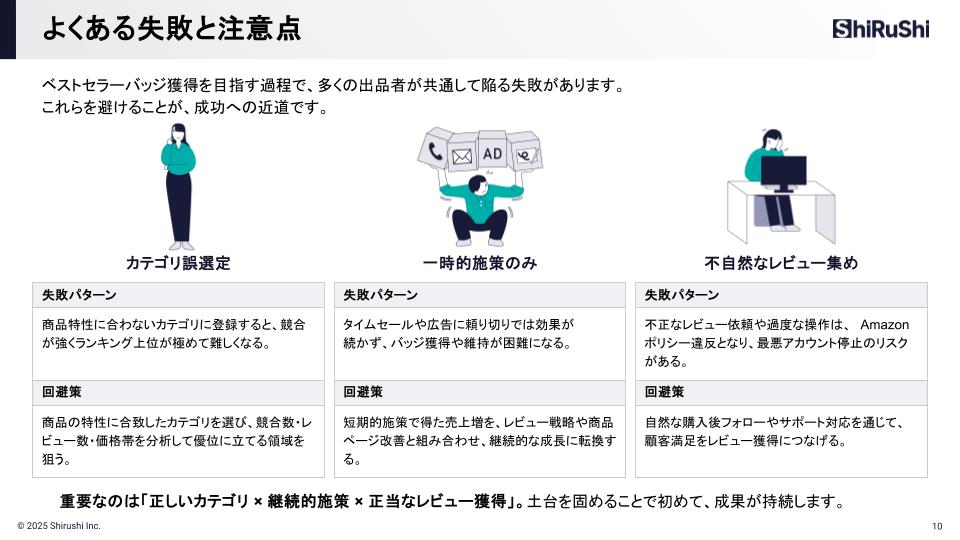 よくある失敗と注意点

ShiRuShi

ベストセラーバッジ獲得を目指す過程で、多くの出品者が共通して陥る失敗があります。
これらを避けることが、成功への近道です。

AD

カテゴリ誤選定

失敗パターン

商品特性に合わないカテゴリに登録すると、競合が強くランキング上位が極めて難しくなる。

回避策

商品の特性に合致したカテゴリを選び、競合数・レビュー数・価格帯を分析して優位に立てる領域を狙う。

一時的施策のみ

失敗パターン

タイムセールや広告に頼り切りでは効果が続かず、バッジ獲得や維持が困難になる。

回避策

短期的施策で得た売上増を、レビュー戦略や商品ページ改善と組み合わせ、継続的な成長に転換する。

不自然なレビュー集め

失敗パターン

不正なレビュー依頼や過度な操作は、 Amazonポリシー違反となり、最悪アカウント停止のリスクがある。

回避策

自然な購入後フォローやサポート対応を通じて、顧客満足をレビュー獲得につなげる。

重要なのは「正しいカテゴリ × 継続的施策 × 正当なレビュー獲得」。土台を固めることで初めて、成果が持続します。

© 2025 Shirushi Inc.

10